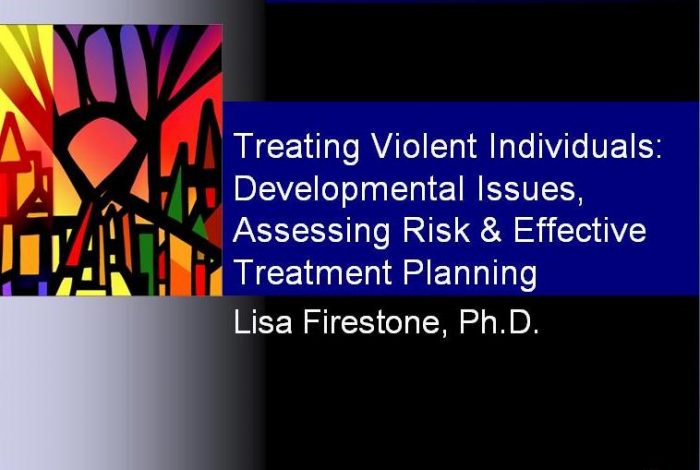 Treating Violent Individuals: Developmental Issues, Assessing Risk & Effective Treatment Planning

Lisa Firestone, Ph.D.